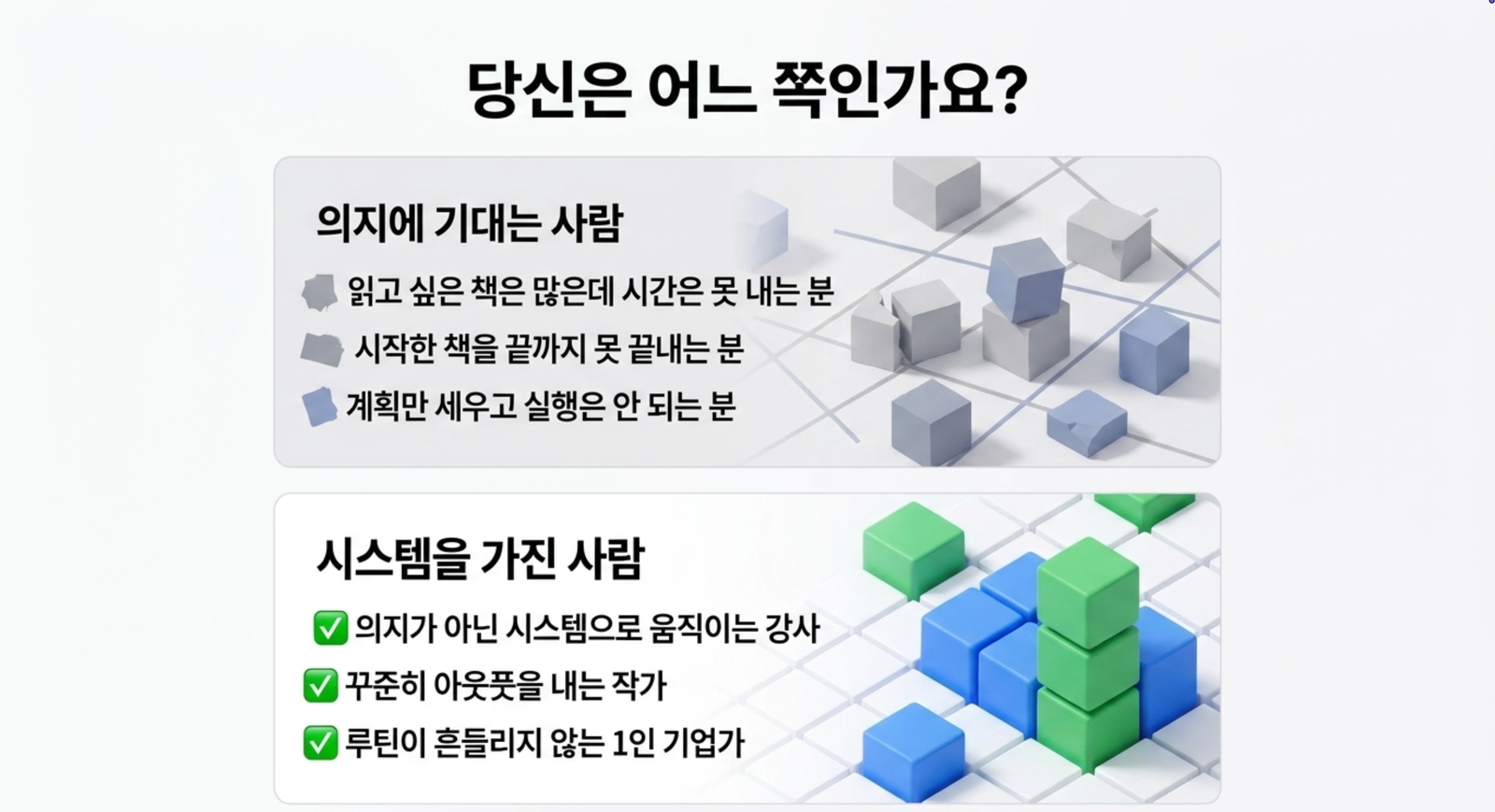 당신은 어느 쪽인가요?

의지에 기대는 사람

읽고 싶은 책은 많은데 시간은 못 내는 분

시작한 책을 끝까지 못 끝내는 분

계획만 세우고 실행은 안 되는 분

시스템을 가진 사람

✅ 의지가 아닌 시스템으로 움직이는 강사

✅ 꾸준히 아웃풋을 내는 작가

✅ 루틴이 흔들리지 않는 1인 기업가